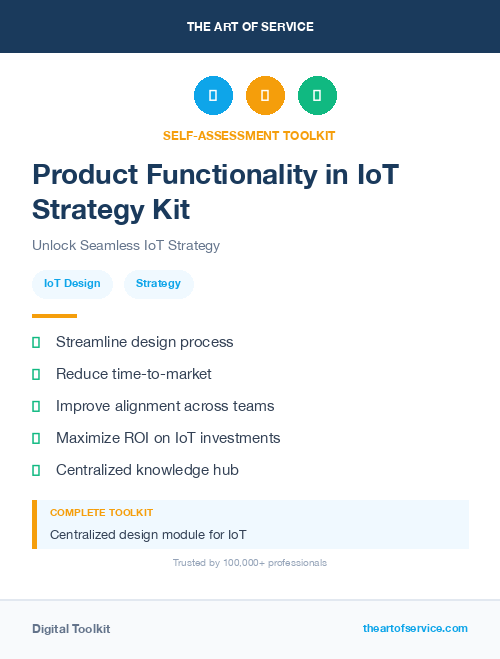 THE ART OF SERVICE

SELF-ASSESSMENT TOOLKIT

Product Functionality in IoT Strategy Kit

Unlock Seamless IoT Strategy

IoT Design

Strategy

Streamline design process

Reduce time-to-market

Improve alignment across teams

Maximize ROI on IoT investments

Centralized knowledge hub

COMPLETE TOOLKIT

Centralized design module for IoT

Trusted by 100,000+ professionals

Digital Toolkit

theartofservice.com